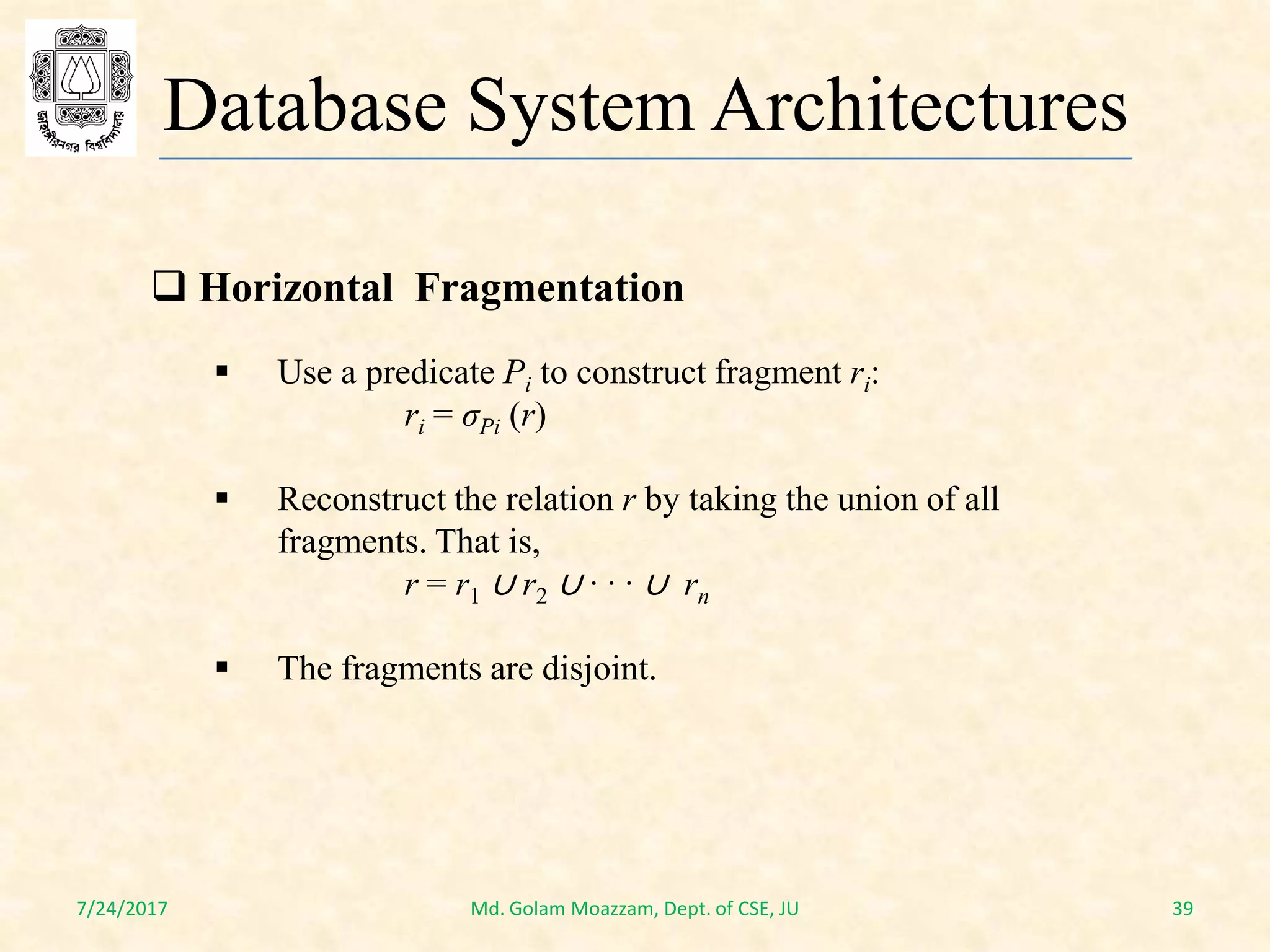 জাহাঙ্গীরনগর বিশ্ববিদ্যালয়

Database System Architectures

❑ Horizontal Fragmentation

▪ Use a predicate $P_i$ to construct fragment $r_i$:
$r_i = \sigma_{Pi}(r)$

▪ Reconstruct the relation $r$ by taking the union of all fragments. That is,
$r = r_1 \cup r_2 \cup \cdots \cup r_n$

▪ The fragments are disjoint.

7/24/2017

Md. Golam Moazzam, Dept. of CSE, JU

39